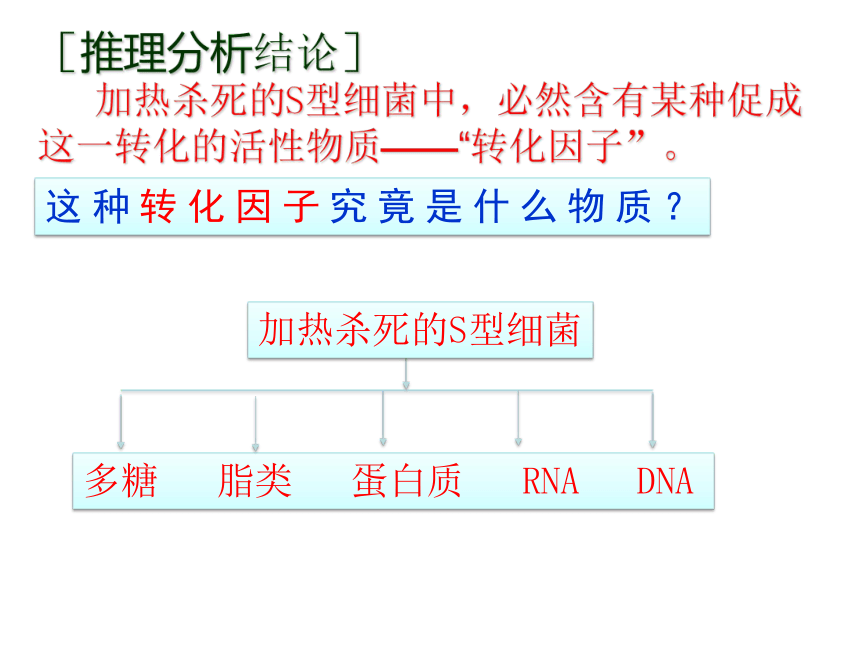 ［推理分析结论］

加热杀死的S型细菌中，必然含有某种促成这一转化的活性物质——“转化因子”。

这种转化因子究竟是什么物质？

加热杀死的S型细菌

多糖　脂类　蛋白质　RNA　DNA